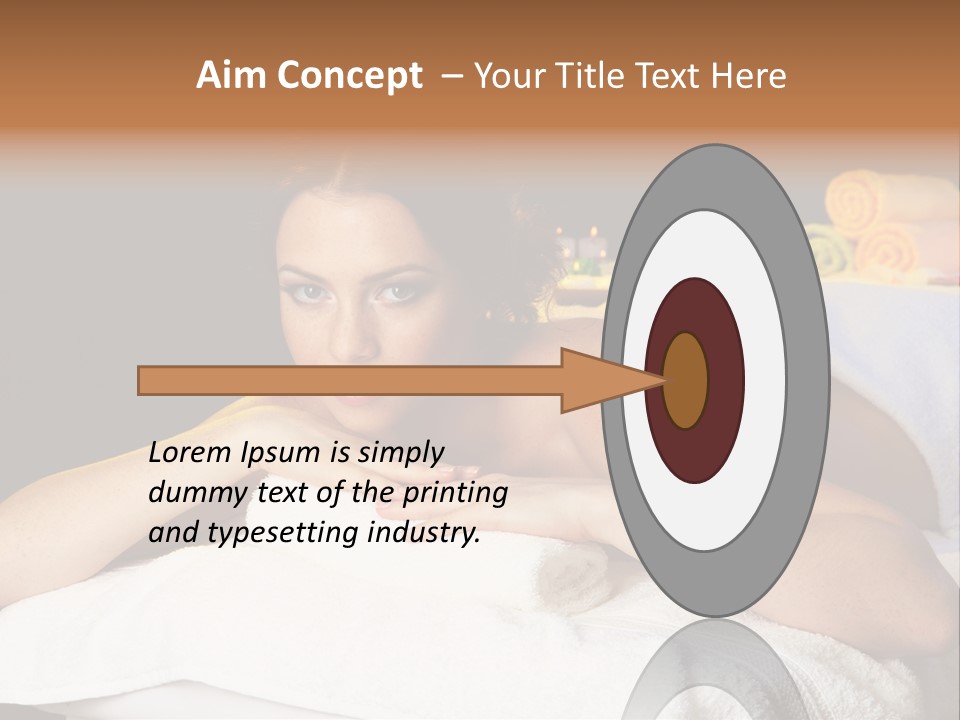 Aim Concept – Your Title Text Here

Lorem Ipsum is simply dummy text of the printing and typesetting industry.